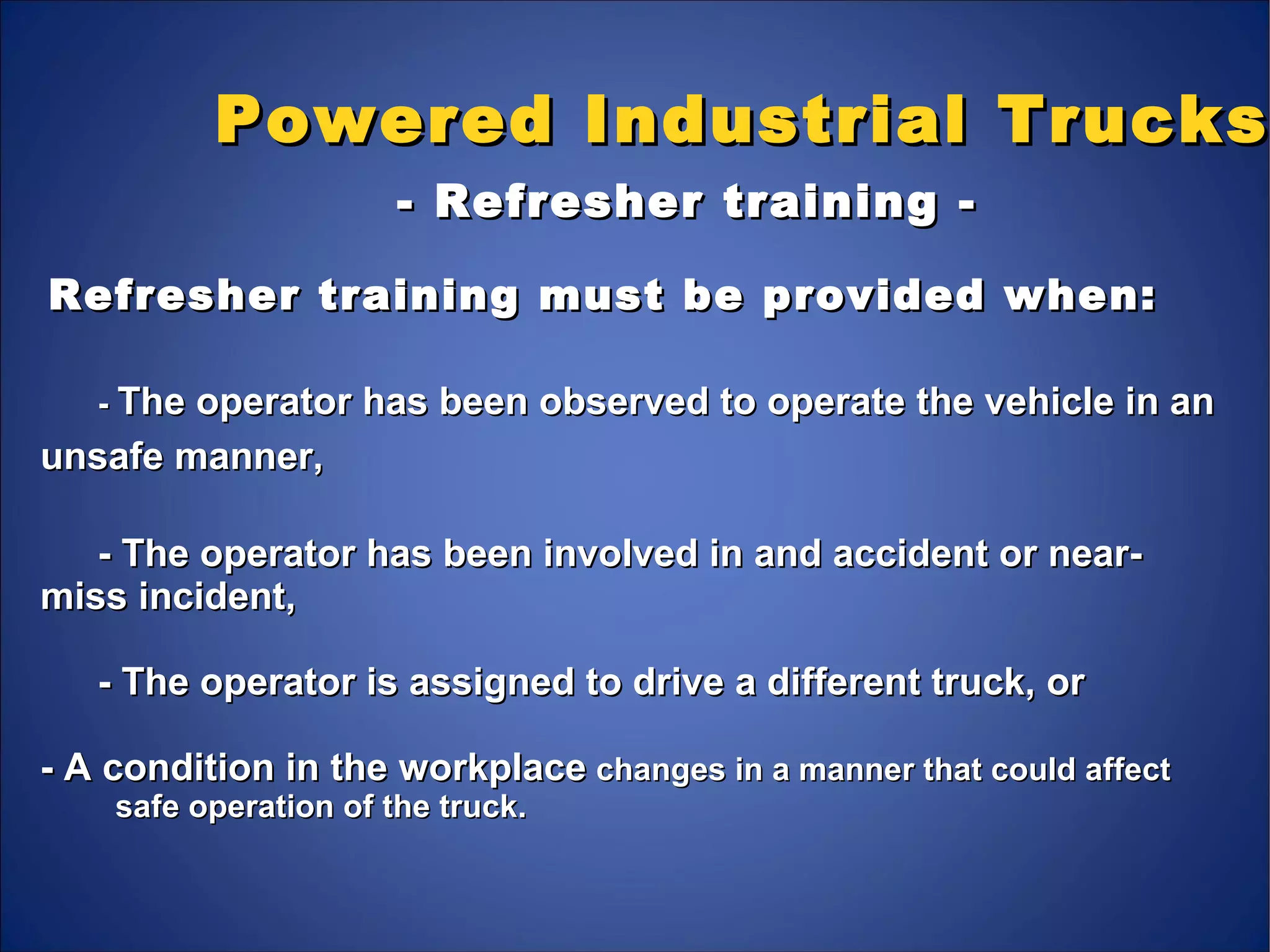 Powered Industrial Trucks

- Refresher training -

Refresher training must be provided when:

- The operator has been observed to operate the vehicle in an unsafe manner,

- The operator has been involved in and accident or near-miss incident,

- The operator is assigned to drive a different truck, or

- A condition in the workplace changes in a manner that could affect safe operation of the truck.